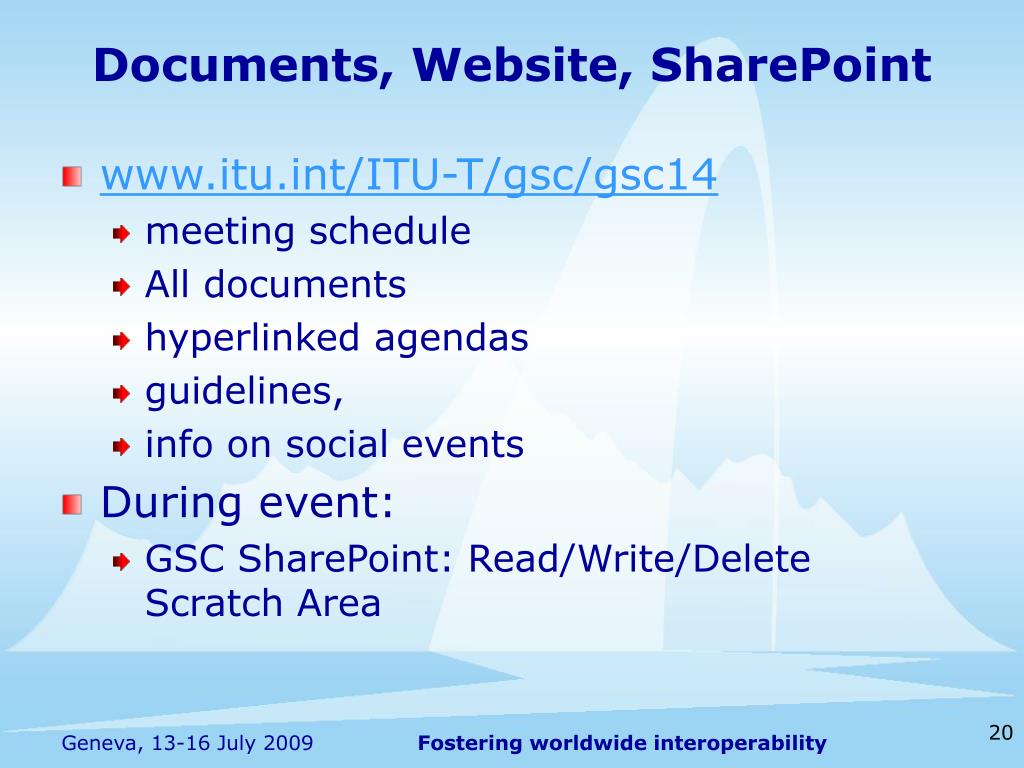 Documents, Website, SharePoint

www.itu.int/ITU-T/gsc/gsc14
meeting schedule
All documents
hyperlinked agendas
guidelines,
info on social events

During event:
GSC SharePoint: Read/Write/Delete Scratch Area

Geneva, 13-16 July 2009
Fostering worldwide interoperability
20